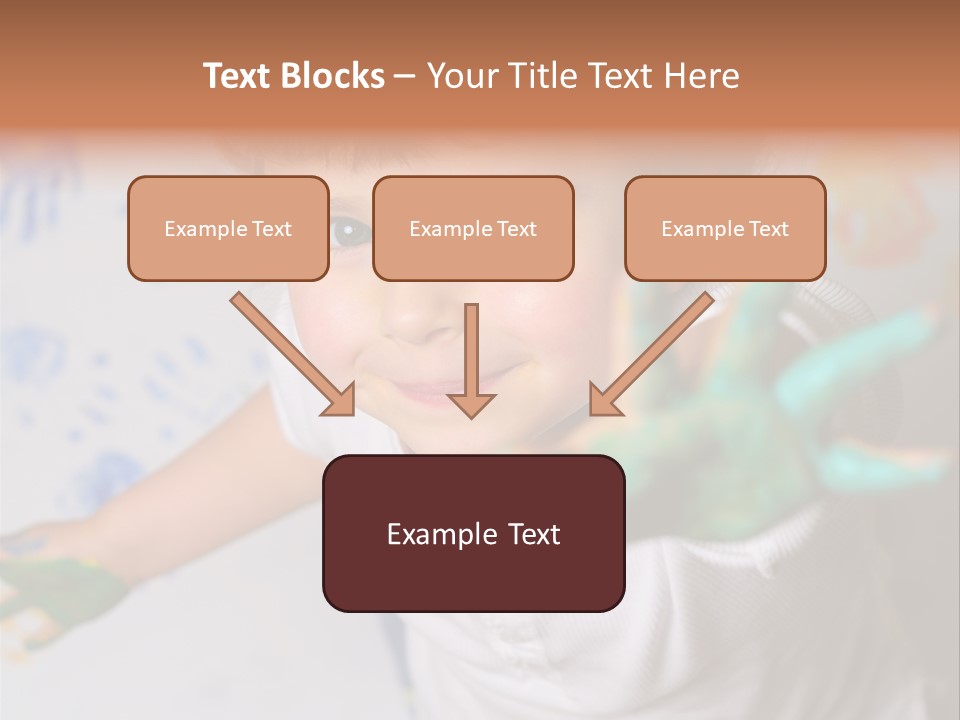 Text Blocks – Your Title Text Here

Example Text

Example Text

Example Text

Example Text